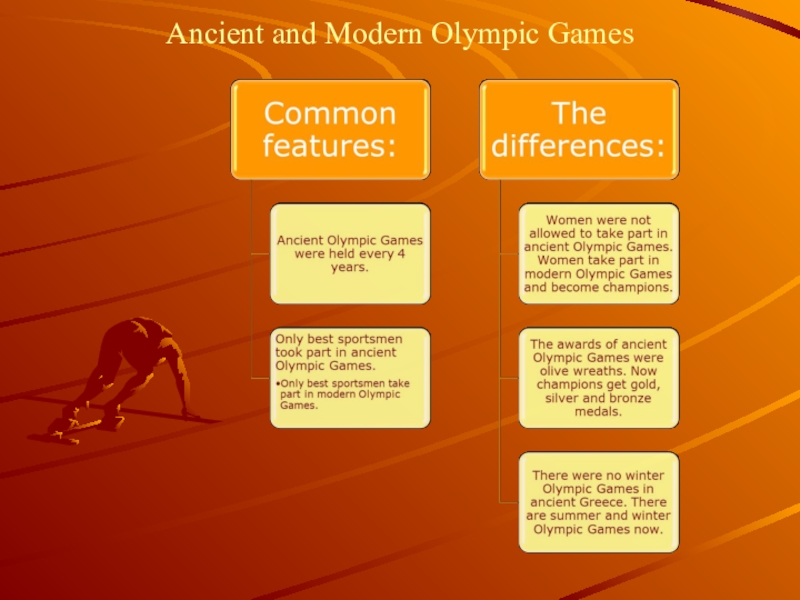 Ancient and Modern Olympic Games

Common features:

Ancient Olympic Games were held every 4 years.

Only best sportsmen took part in ancient Olympic Games.
•Only best sportsmen take part in modern Olympic Games.

The differences:

Women were not allowed to take part in ancient Olympic Games. Women take part in modern Olympic Games and become champions.

The awards of ancient Olympic Games were olive wreaths. Now champions get gold, silver and bronze medals.

There were no winter Olympic Games in ancient Greece. There are summer and winter Olympic Games now.